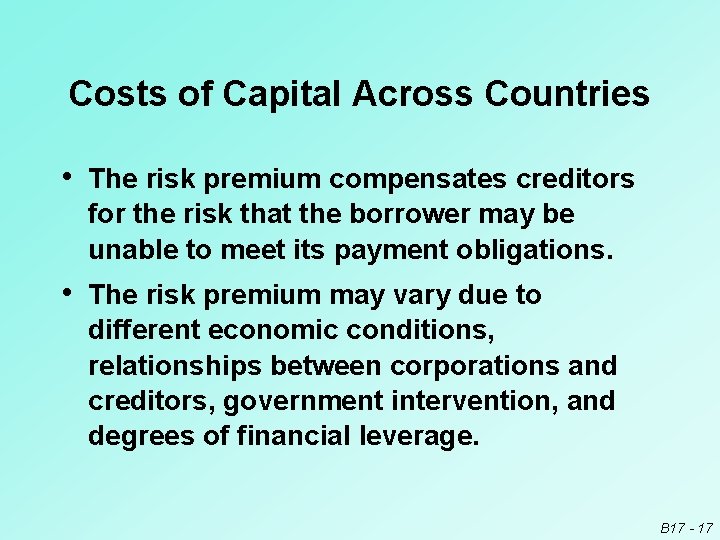 Costs of Capital Across Countries

• The risk premium compensates creditors for the risk that the borrower may be unable to meet its payment obligations.

• The risk premium may vary due to different economic conditions, relationships between corporations and creditors, government intervention, and degrees of financial leverage.

B17 - 17